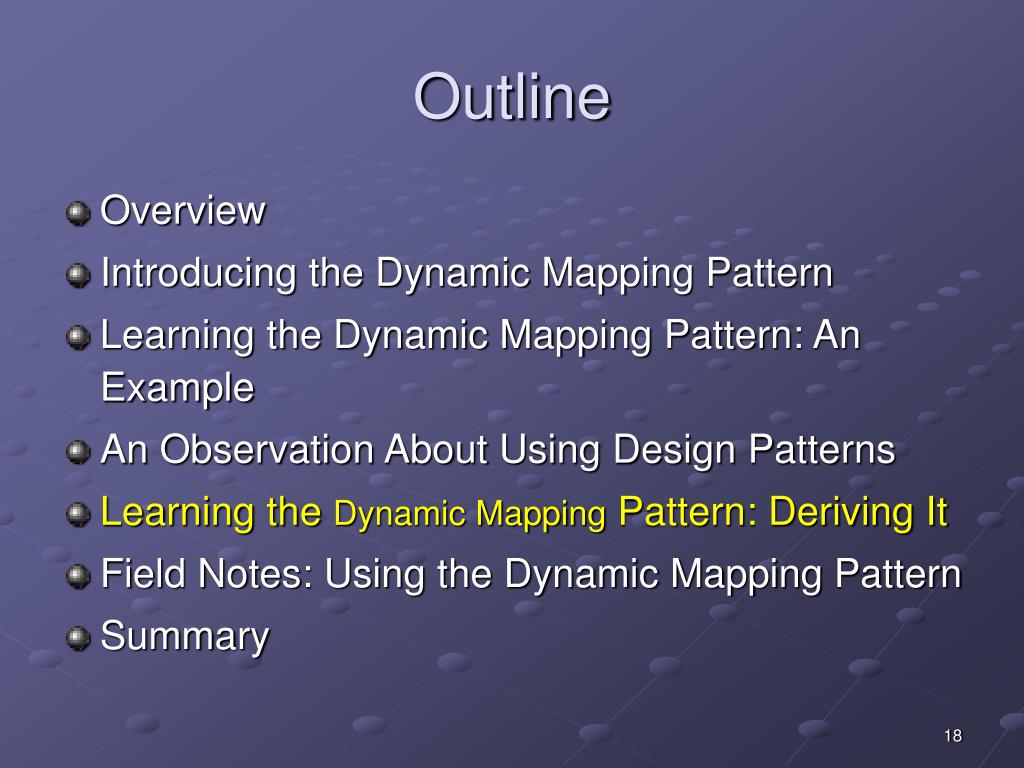 Outline

Overview
Introducing the Dynamic Mapping Pattern
Learning the Dynamic Mapping Pattern: An Example
An Observation About Using Design Patterns
Learning the Dynamic Mapping Pattern: Deriving It
Field Notes: Using the Dynamic Mapping Pattern
Summary

18